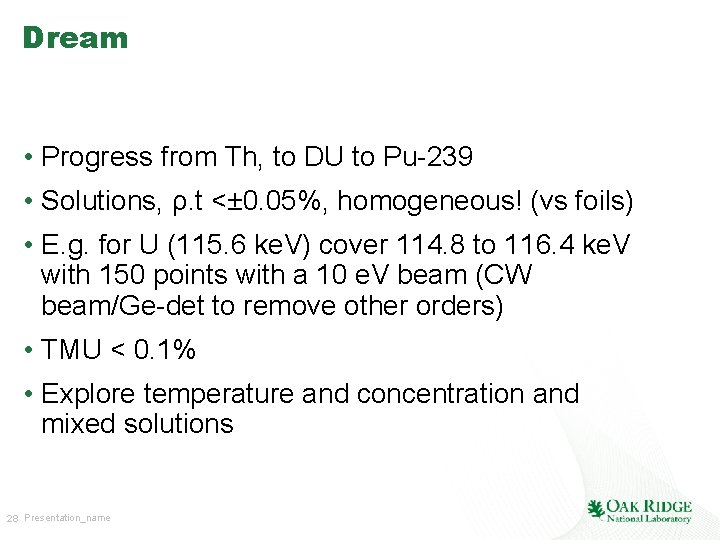 Dream

• Progress from Th, to DU to Pu-239

• Solutions, ρ.t <±0.05%, homogeneous! (vs foils)

• E.g. for U (115.6 keV) cover 114.8 to 116.4 keV with 150 points with a 10 eV beam (CW beam/Ge-det to remove other orders)

• TMU < 0.1%

• Explore temperature and concentration and mixed solutions

28 Presentation_name

OAK RIDGE National Laboratory